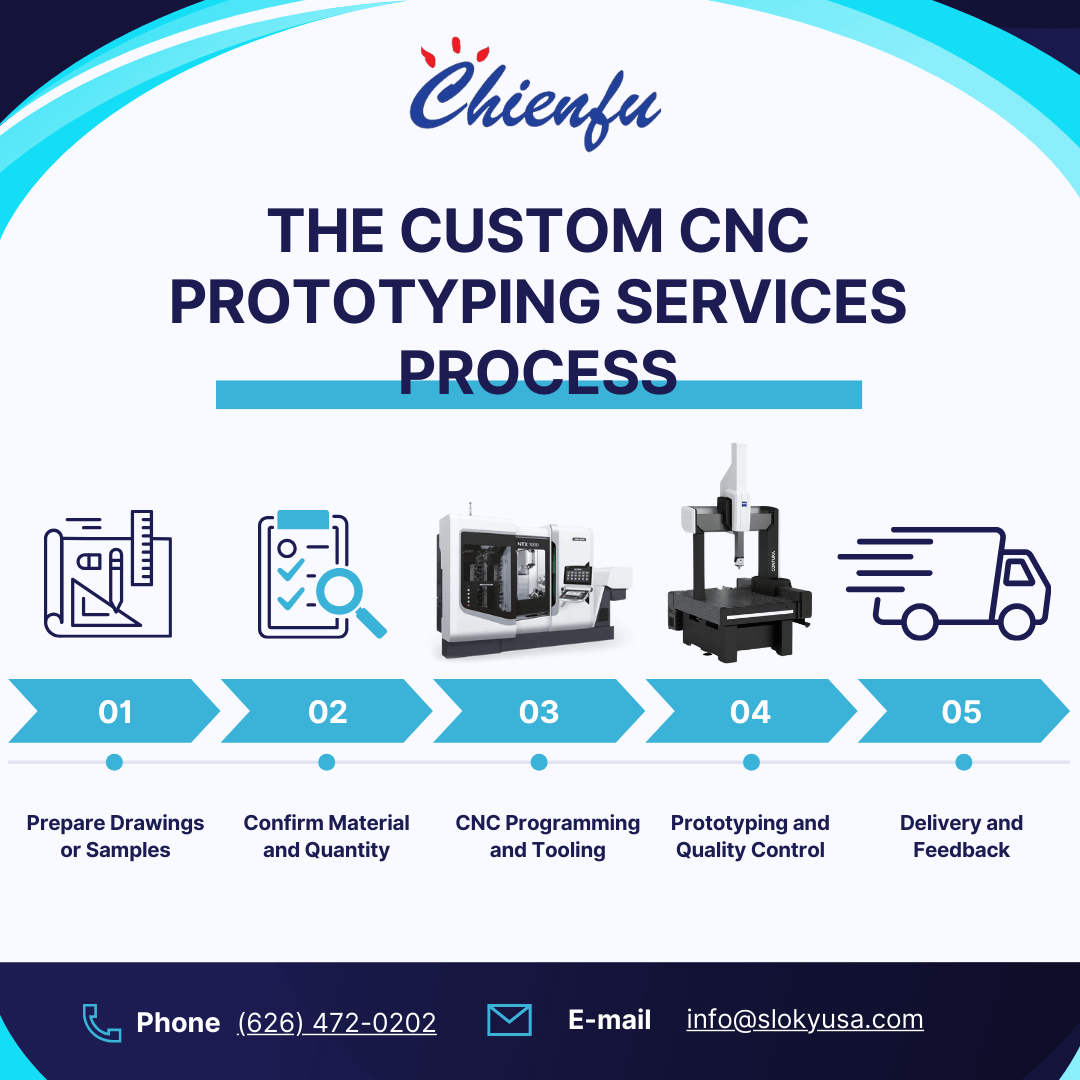 Chienfu

THE CUSTOM CNC PROTOTYPING SERVICES PROCESS

NTX 1000

CONTURA

01

02

03

04

05

Prepare Drawings or Samples

Confirm Material and Quantity

CNC Programming and Tooling

Prototyping and Quality Control

Delivery and Feedback

Phone (626) 472-0202

E-mail info@slokyusa.com